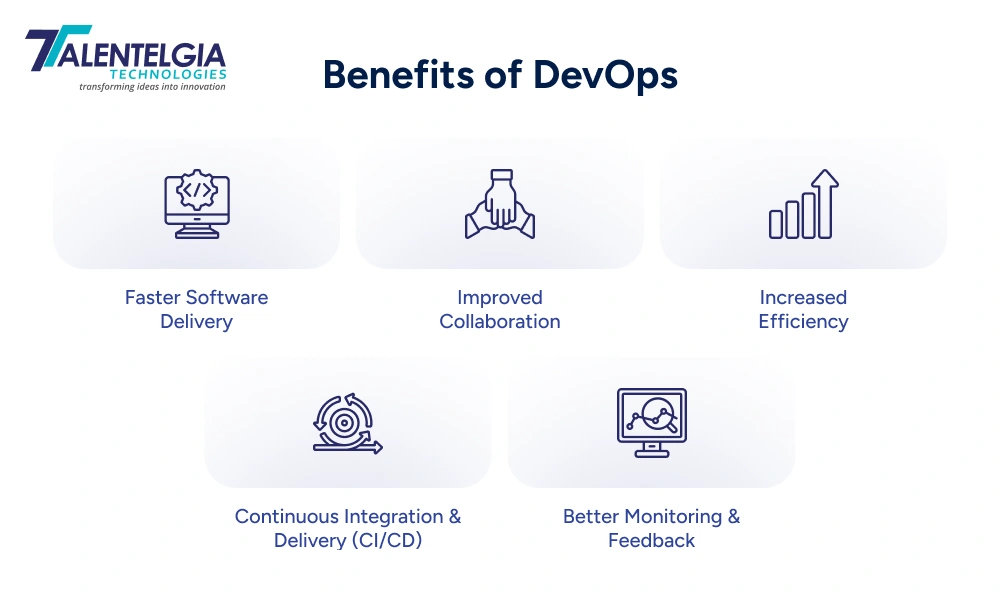 TALENTELGIA
TECHNOLOGIES
transforming ideas into innovation

Benefits of DevOps

Faster Software Delivery

Improved Collaboration

Increased Efficiency

Continuous Integration & Delivery (CI/CD)

Better Monitoring & Feedback